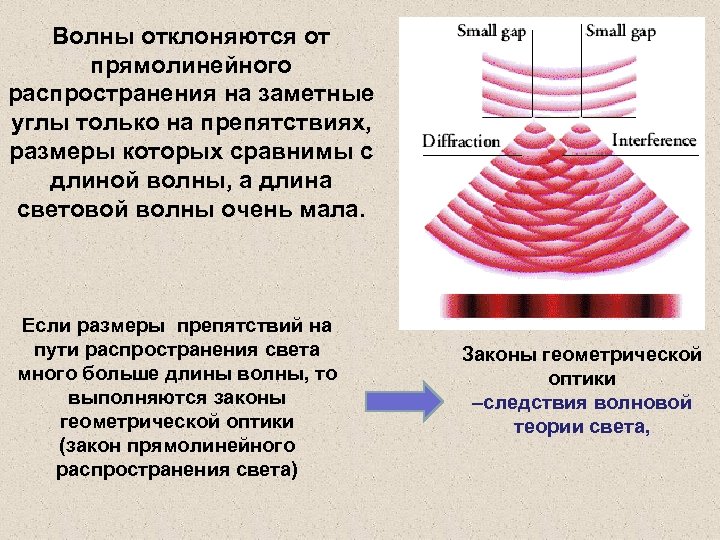 Волны отклоняются от прямолинейного распространения на заметные углы только на препятствиях, размеры которых сравнимы с длиной волны, а длина световой волны очень мала.

Small gap

Small gap

Diffraction

Interference

Если размеры препятствий на пути распространения света много больше длины волны, то выполняются законы геометрической оптики (закон прямолинейного распространения света)

Законы геометрической оптики
–следствия волновой теории света,